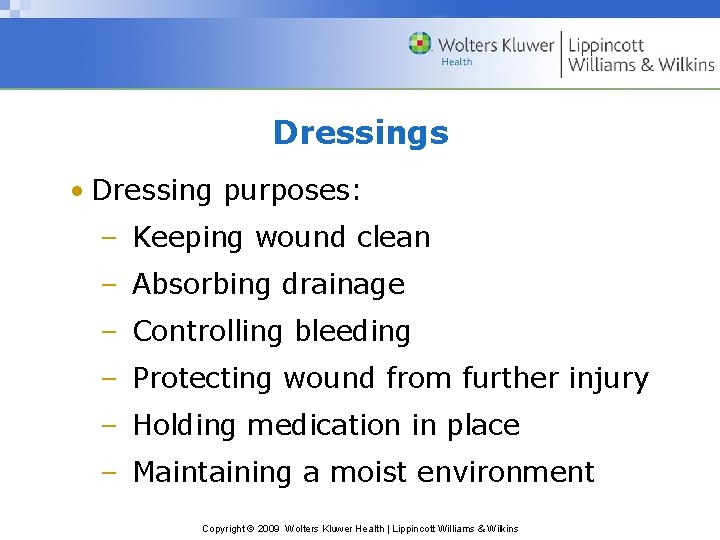 Wolters Kluwer Health | Lippincott Williams & Wilkins

Dressings

• Dressing purposes:
– Keeping wound clean
– Absorbing drainage
– Controlling bleeding
– Protecting wound from further injury
– Holding medication in place
– Maintaining a moist environment

Copyright © 2009 Wolters Kluwer Health | Lippincott Williams & Wilkins